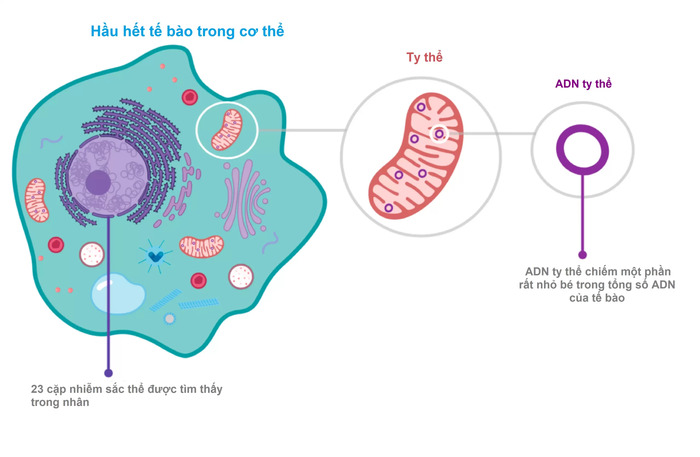 Hầu hết tế bào trong cơ thể

Ty thể

ADN ty thể

ADN ty thể chiếm một phần rất nhỏ bé trong tổng số ADN của tế bào

23 cặp nhiễm sắc thể được tìm thấy trong nhân